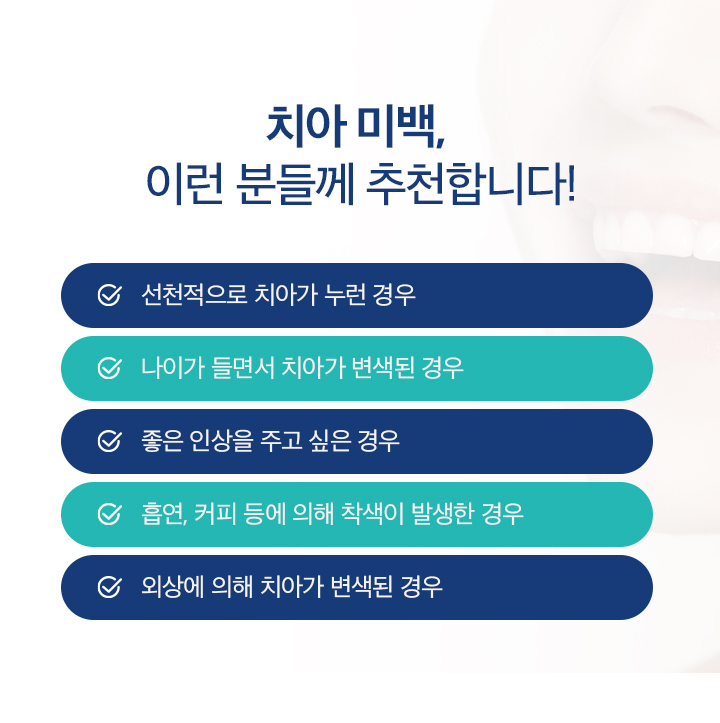 치아 미백,
이런 분들께 추천합니다!

선천적으로 치아가 누런 경우

나이가 들면서 치아가 변색된 경우

좋은 인상을 주고 싶은 경우

흡연, 커피 등에 의해 착색이 발생한 경우

외상에 의해 치아가 변색된 경우